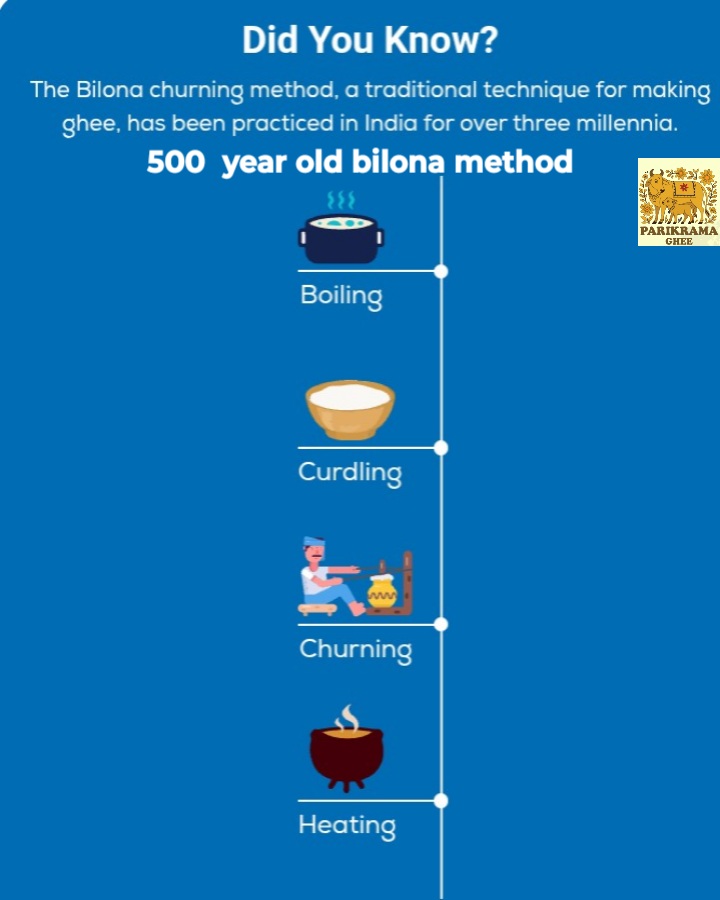 Did You Know?

The Bilona churning method, a traditional technique for making ghee, has been practiced in India for over three millennia.

500 year old bilona method

PARIKRAMA GHEE

Boiling

Curdling

Churning

Heating